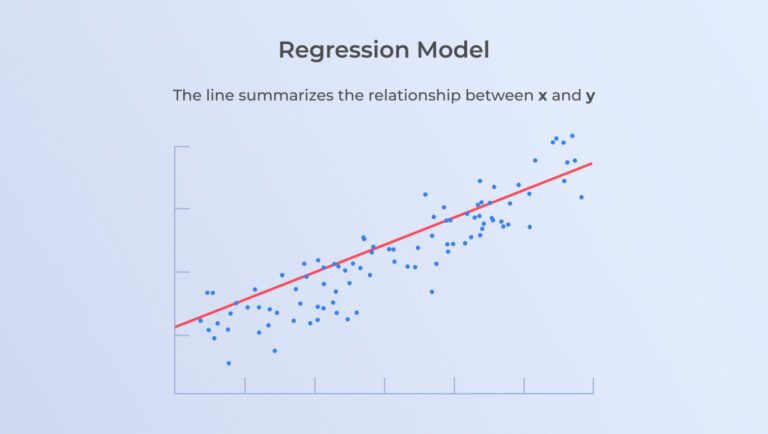 Regression Model

The line summarizes the relationship between **x** and **y**